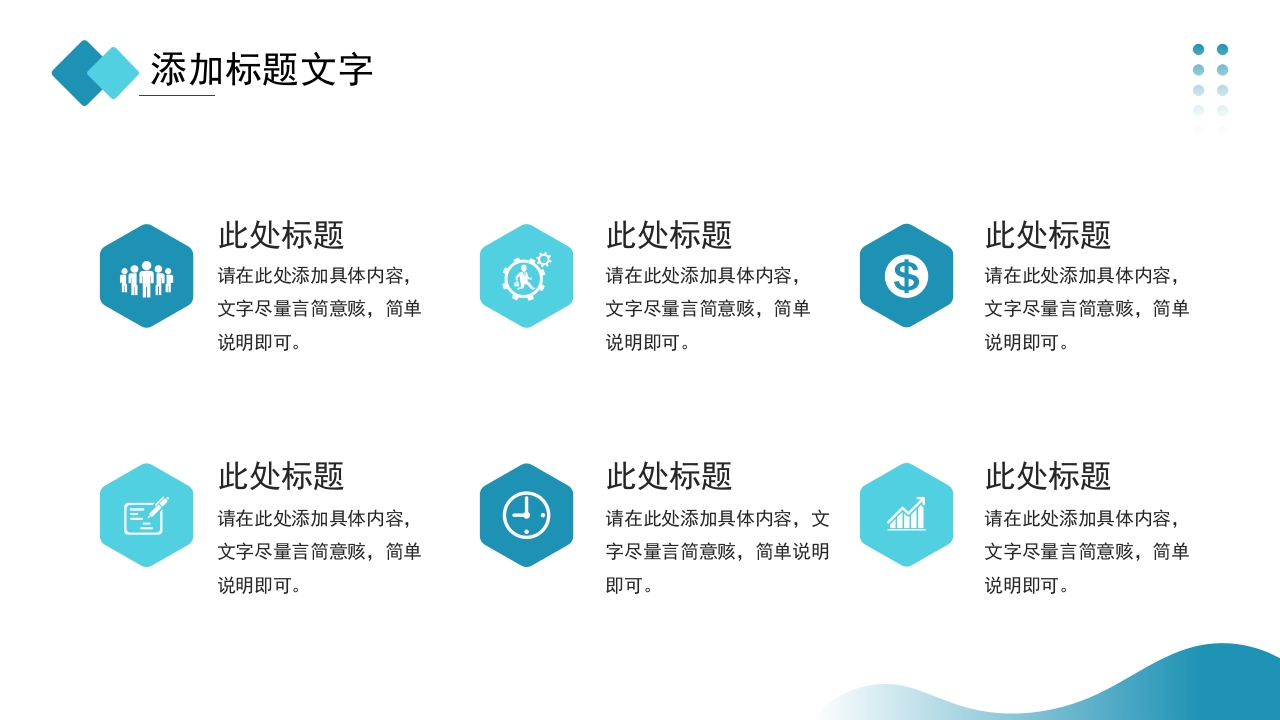 添加标题文字

此处标题

请在此处添加具体内容，文字尽量言简意赅，简单说明即可。

此处标题

请在此处添加具体内容，文字尽量言简意赅，简单说明即可。

此处标题

请在此处添加具体内容，文字尽量言简意赅，简单说明即可。

此处标题

请在此处添加具体内容，文字尽量言简意赅，简单说明即可。

此处标题

请在此处添加具体内容，文字尽量言简意赅，简单说明即可。

此处标题

请在此处添加具体内容，文字尽量言简意赅，简单说明即可。